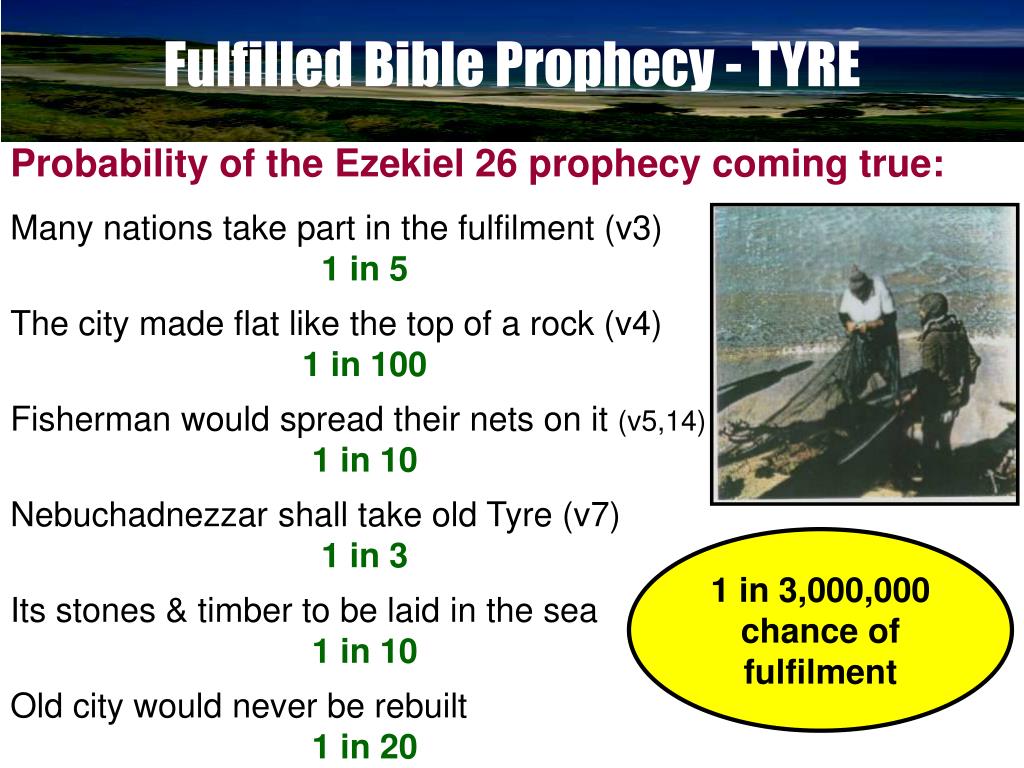 Fulfilled Bible Prophecy - TYRE

Probability of the Ezekiel 26 prophecy coming true:

Many nations take part in the fulfilment (v3)
1 in 5

The city made flat like the top of a rock (v4)
1 in 100

Fisherman would spread their nets on it (v5,14)
1 in 10

Nebuchadnezzar shall take old Tyre (v7)
1 in 3

Its stones & timber to be laid in the sea
1 in 10

Old city would never be rebuilt
1 in 20

1 in 3,000,000 chance of fulfilment